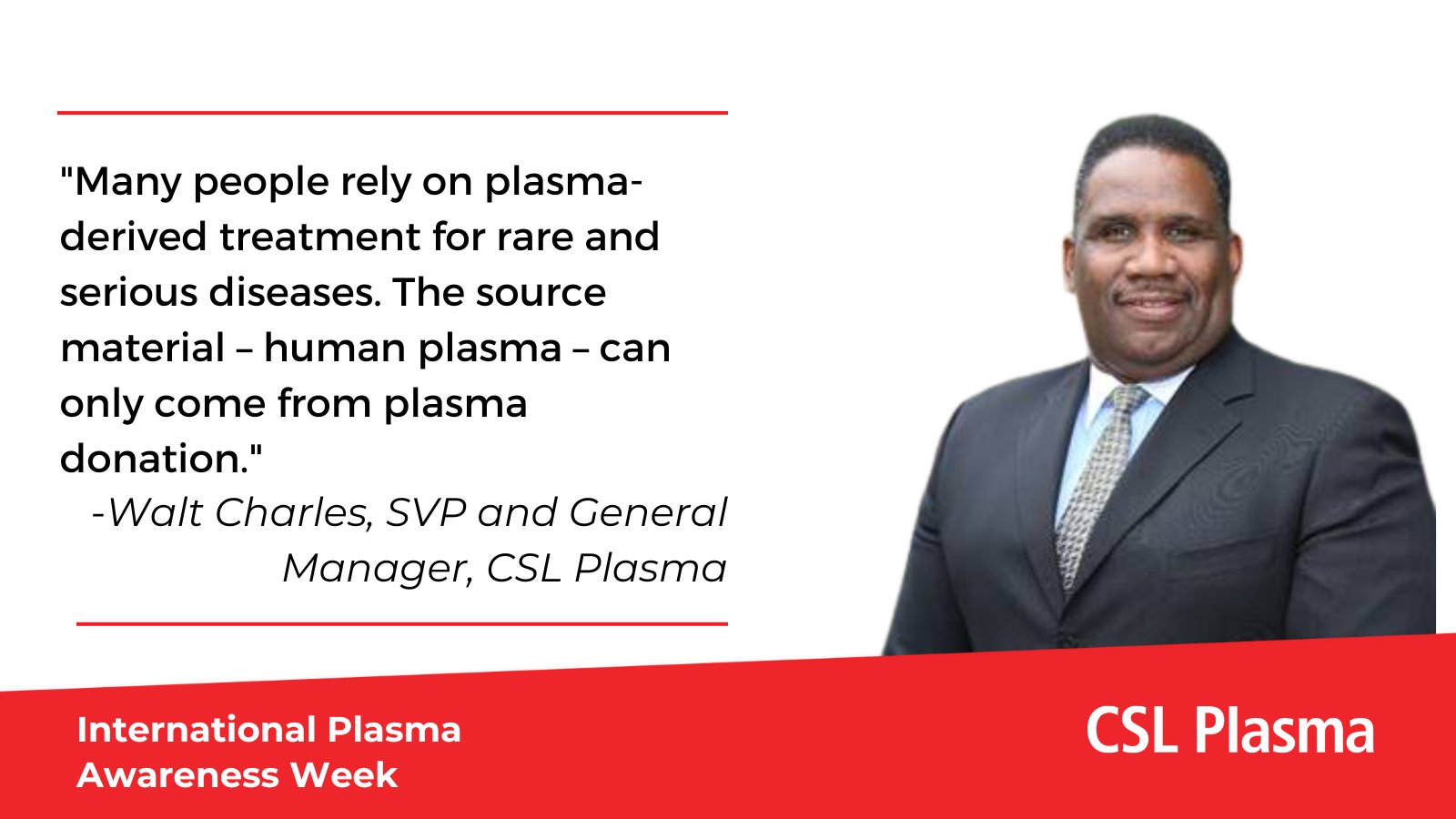 "Many people rely on plasma-derived treatment for rare and serious diseases. The source material – human plasma – can only come from plasma donation."

-Walt Charles, SVP and General Manager, CSL Plasma

International Plasma Awareness Week

CSL Plasma